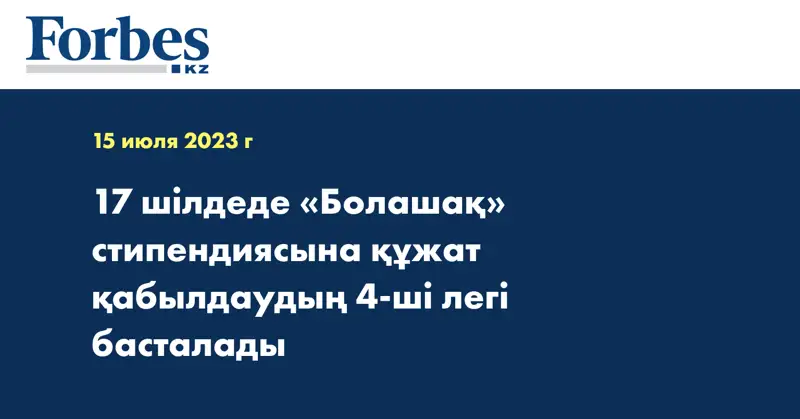 Forbes
KZ

15 июля 2023 г

17 шілдеде «Болашақ» стипендиясына құжат қабылдаудың 4-ші легі басталады